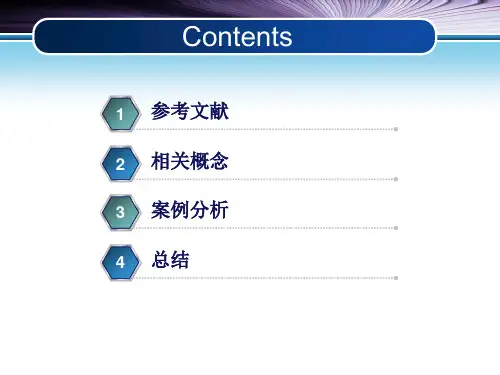 Contents

1 参考文献

2 相关概念

3 案例分析

4 总结